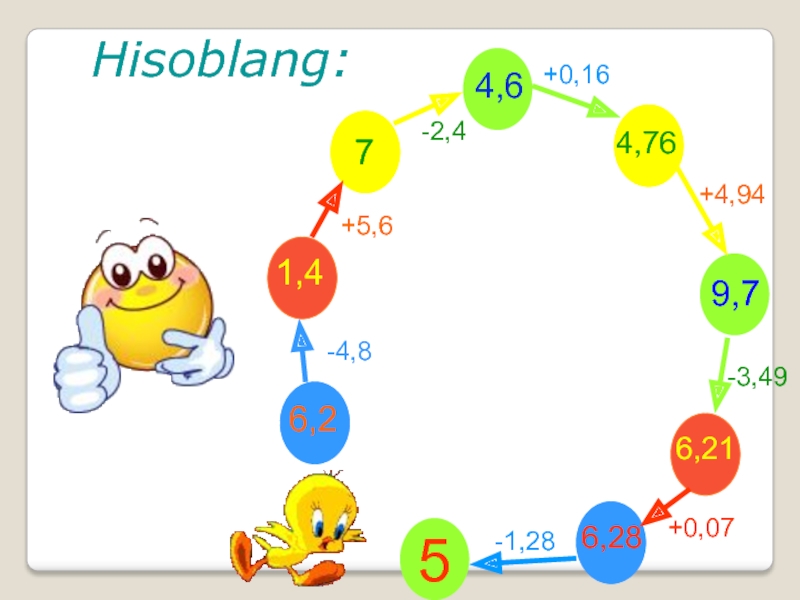 Hisoblang:

6,2

-4,8

1,4

+5,6

7

-2,4

4,6

+0,16

4,76

+4,94

9,7

-3,49

6,21

+0,07

6,28

-1,28

5